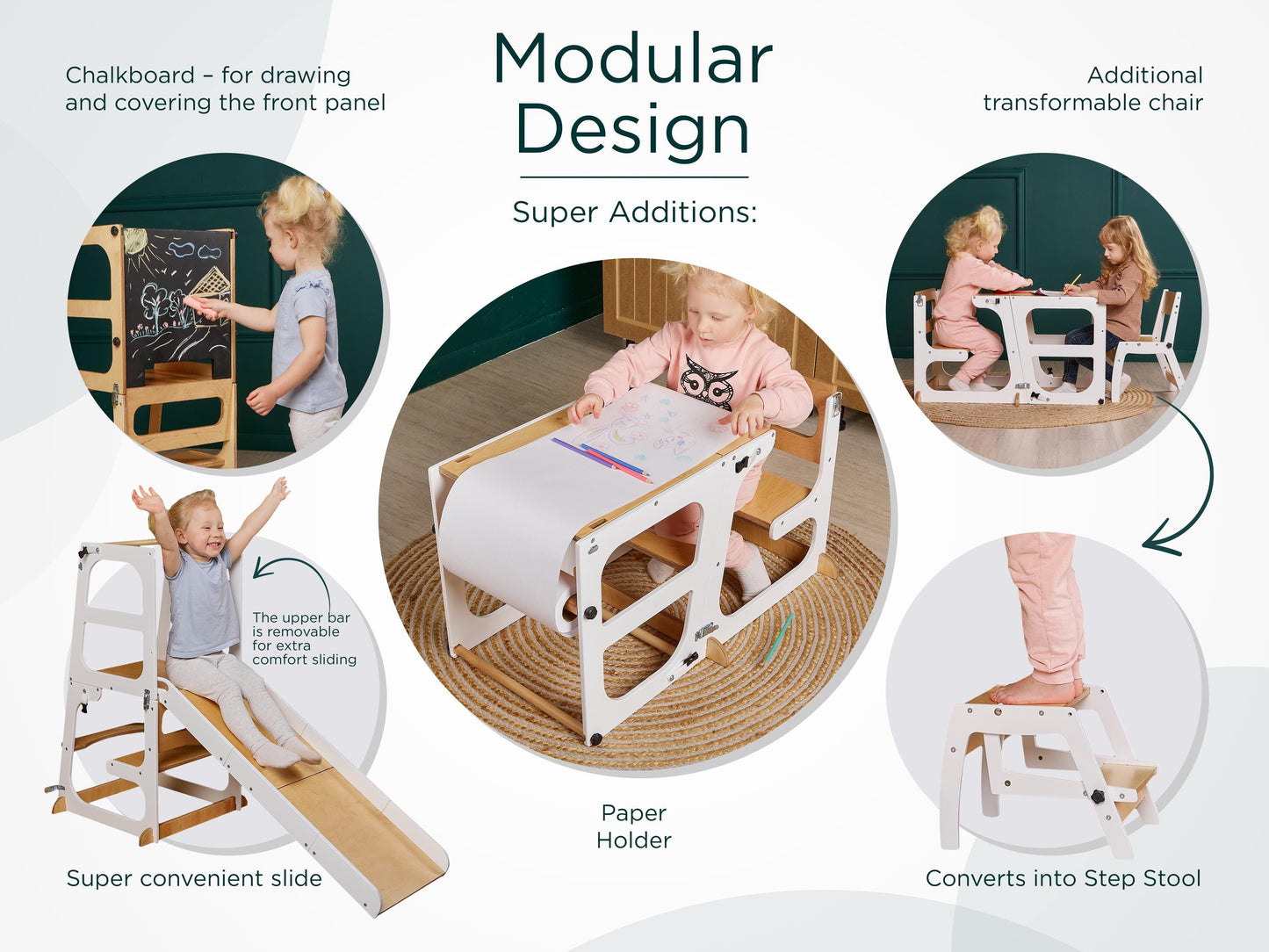 Modular Design

Super Additions:

Chalkboard – for drawing and covering the front panel

Additional transformable chair

The upper bar is removable for extra comfort sliding

Super convenient slide

Paper Holder

Converts into Step Stool